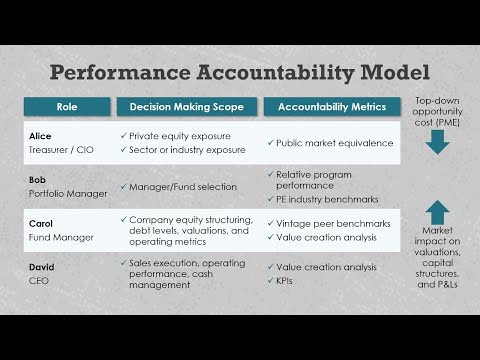 Performance Accountability Model

| Role | Decision Making Scope | Accountability Metrics |
|---|---|---|
| **Alice** Treasurer / CIO | ✓ Private equity exposure ✓ Sector or industry exposure | ✓ Public market equivalence |
| **Bob** Portfolio Manager | ✓ Manager/Fund selection | ✓ Relative program performance ✓ PE industry benchmarks |
| **Carol** Fund Manager | ✓ Company equity structuring, debt levels, valuations, and operating metrics | ✓ Vintage peer benchmarks ✓ Value creation analysis |
| **David** CEO | ✓ Sales execution, operating performance, cash management | ✓ Value creation analysis ✓ KPIs |

Top-down opportunity cost (PME)

Market impact on valuations, capital structures, and P&Ls